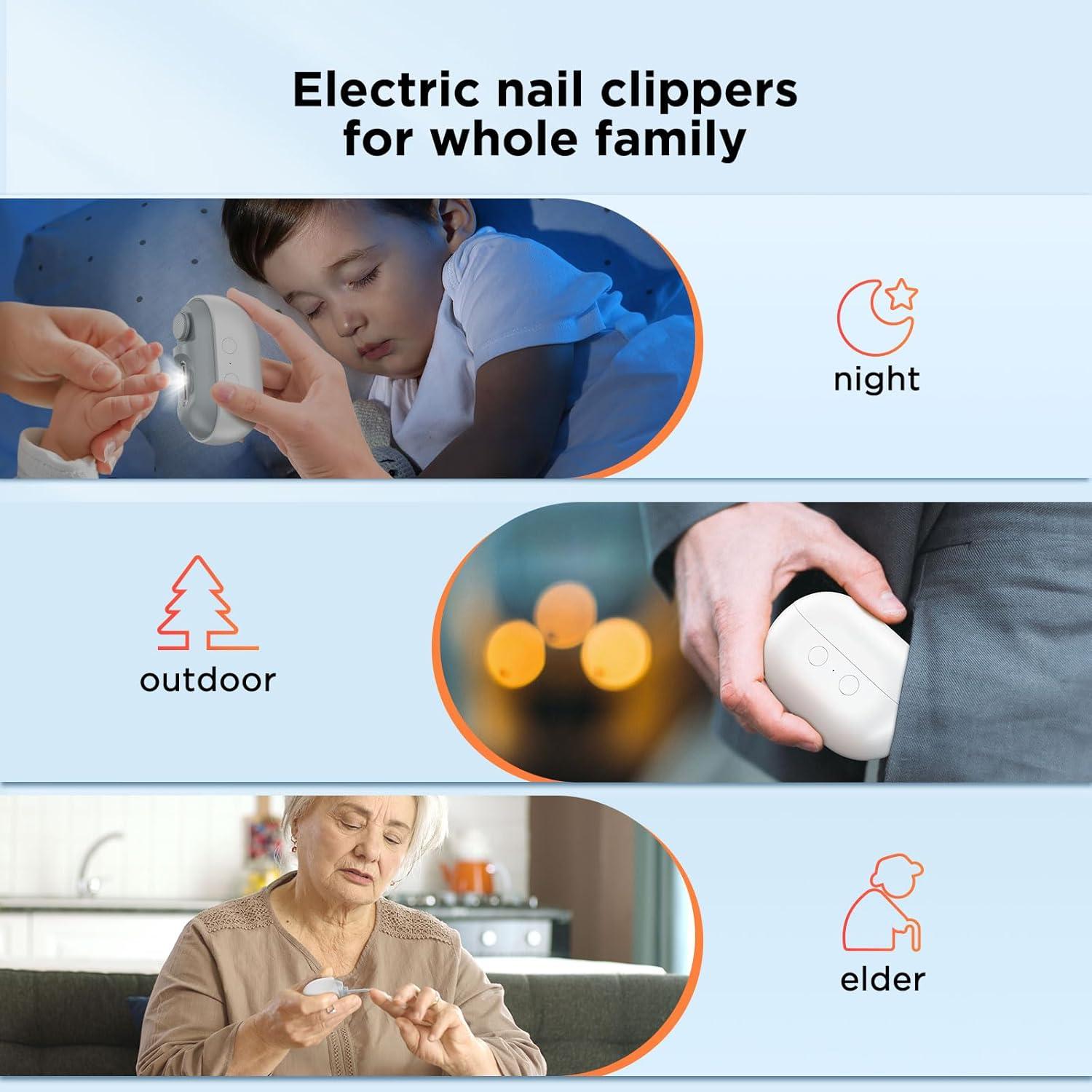 Electric nail clippers for whole family

night

outdoor

elder